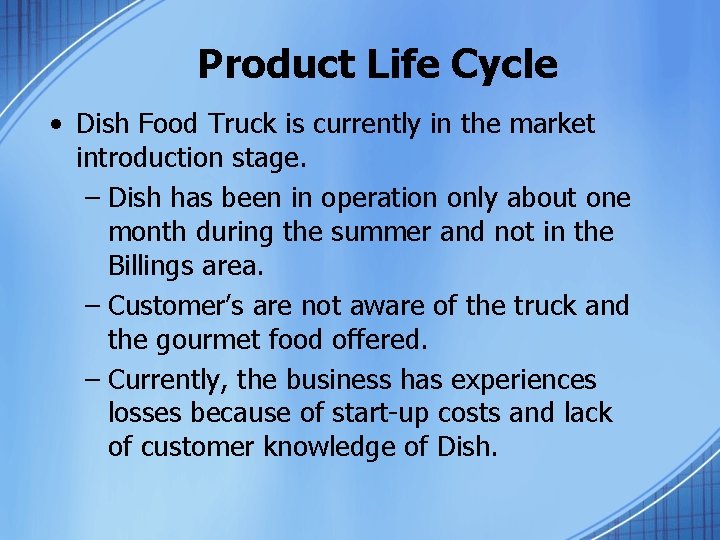 Product Life Cycle

• Dish Food Truck is currently in the market introduction stage.

– Dish has been in operation only about one month during the summer and not in the Billings area.

– Customer's are not aware of the truck and the gourmet food offered.

– Currently, the business has experiences losses because of start-up costs and lack of customer knowledge of Dish.